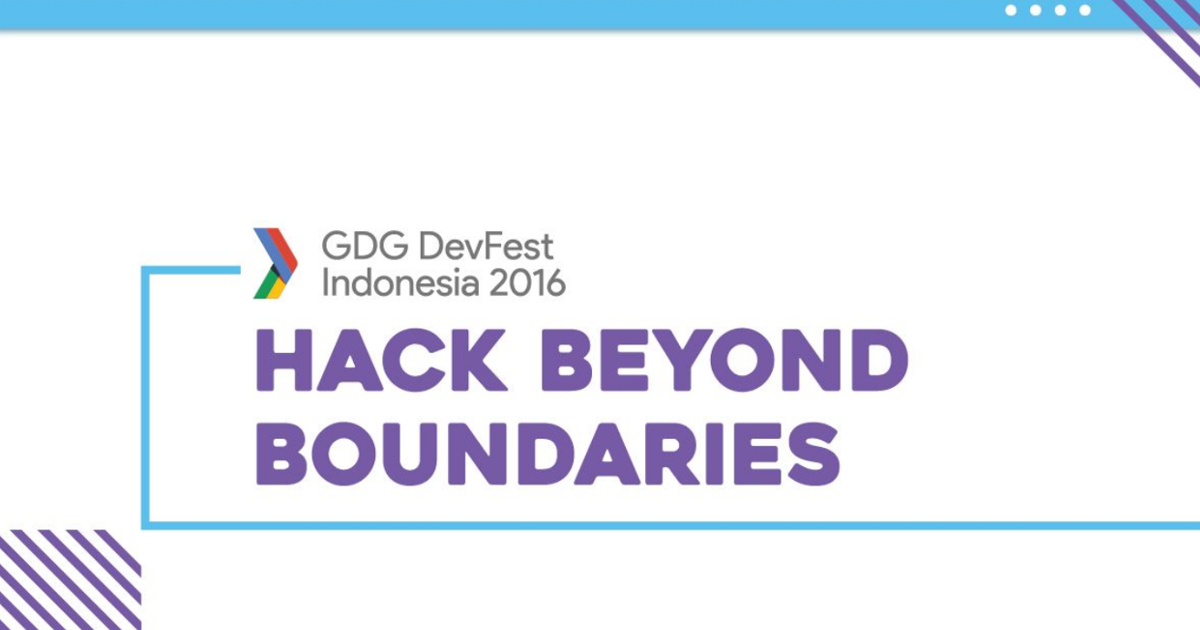 GDG DevFest
Indonesia 2016

HACK BEYOND BOUNDARIES